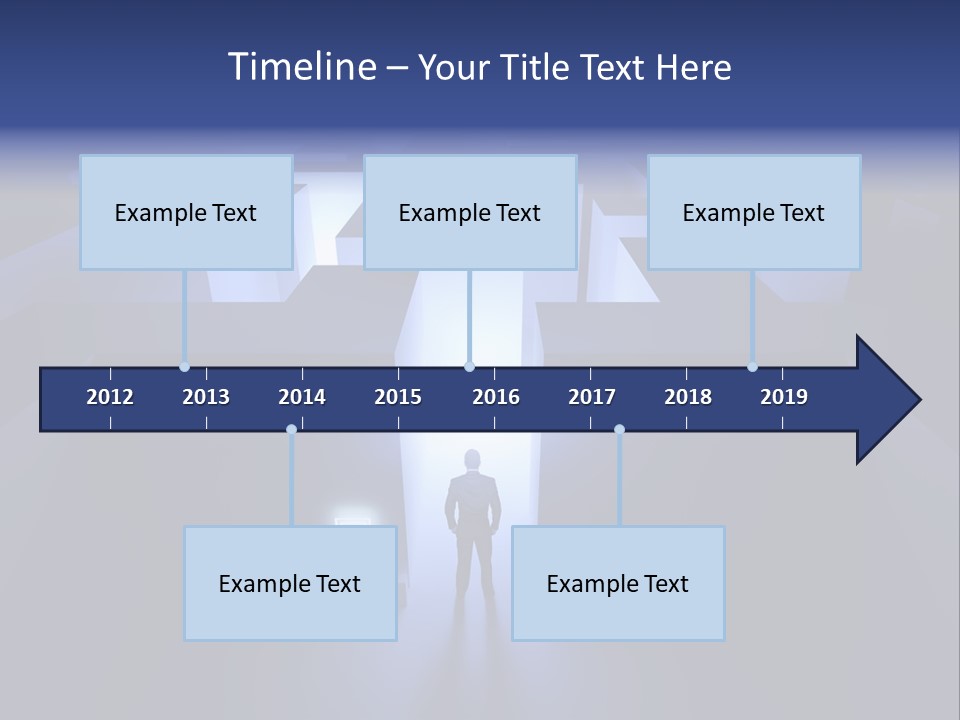 Timeline – Your Title Text Here

Example Text

Example Text

Example Text

2012 2013 2014 2015 2016 2017 2018 2019

Example Text

Example Text